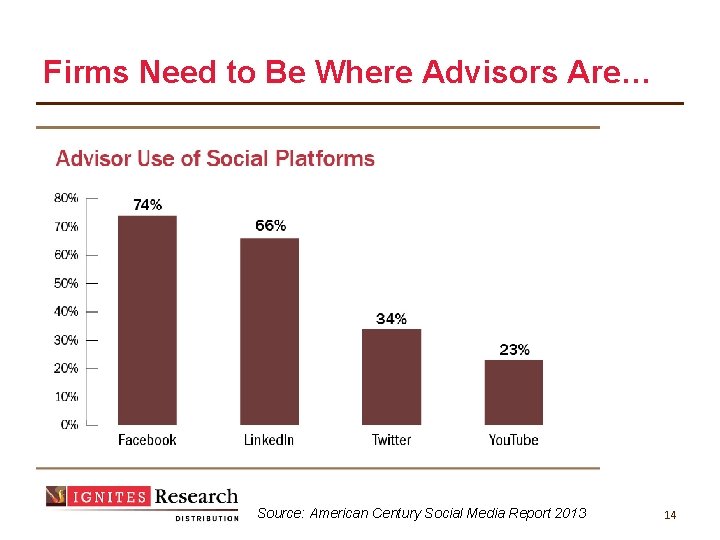 Firms Need to Be Where Advisors Are…

Advisor Use of Social Platforms

80%
70%
60%
50%
40%
30%
20%
10%
0%

74%
66%
34%
23%

Facebook
LinkedIn
Twitter
YouTube

IGNITES Research
DISTRIBUTION

Source: American Century Social Media Report 2013

14